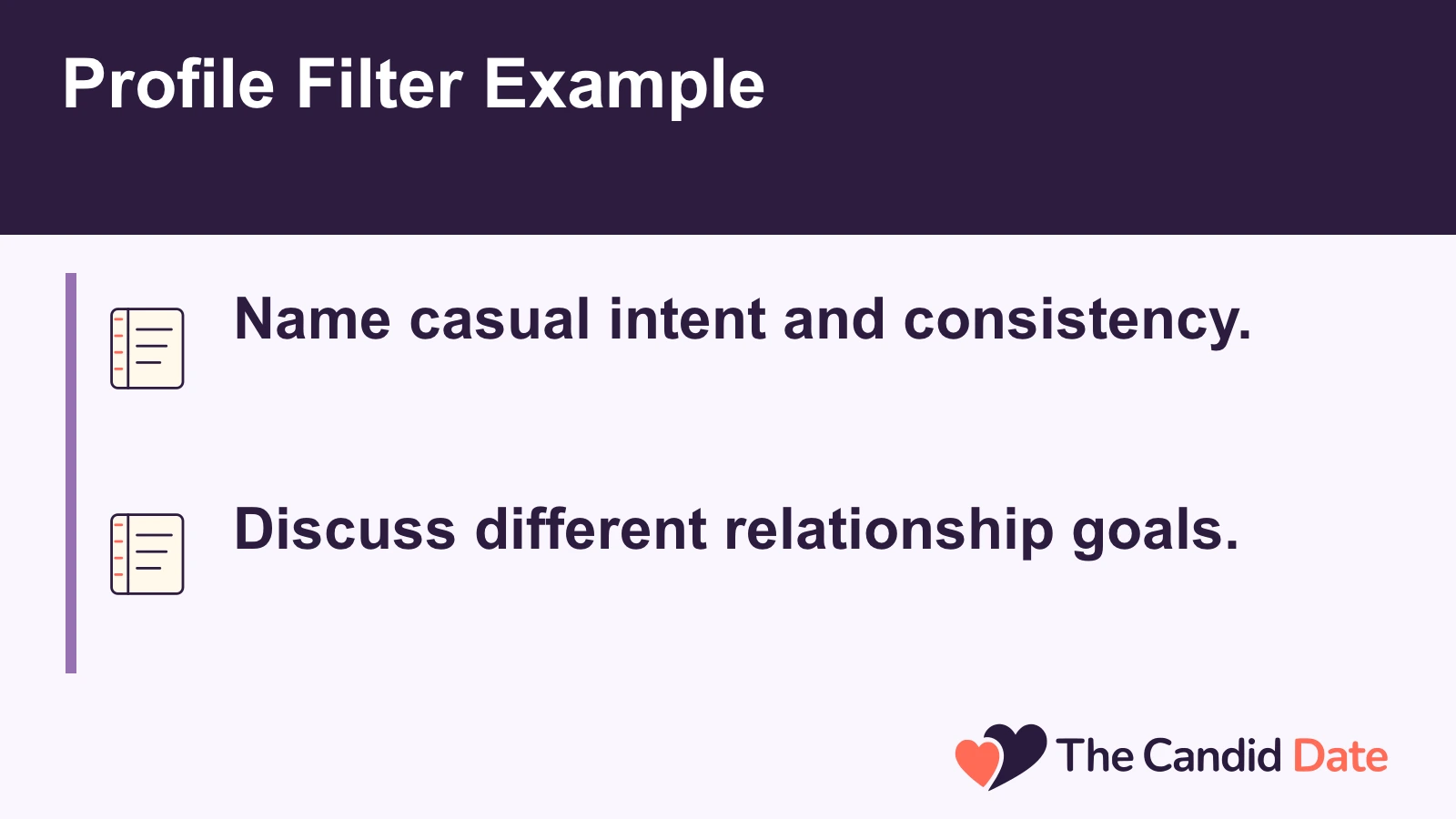 Profile Filter Example

Name casual intent and consistency.

Discuss different relationship goals.

The Candid Date